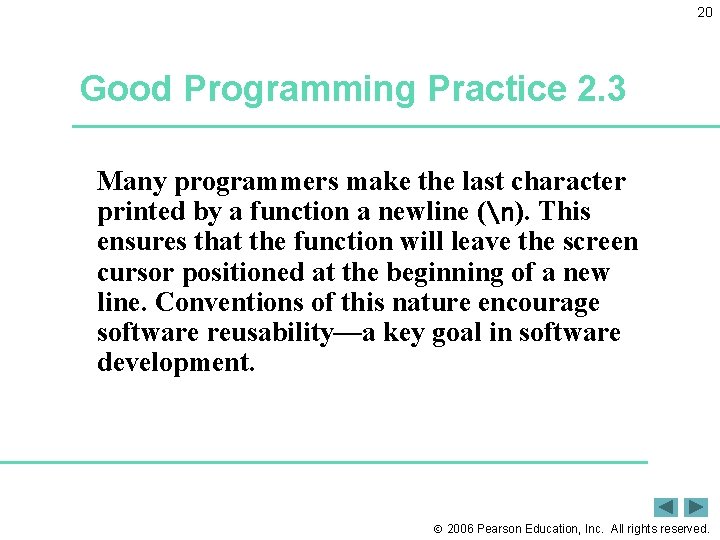 20

Good Programming Practice 2.3

Many programmers make the last character printed by a function a newline (\n). This ensures that the function will leave the screen cursor positioned at the beginning of a new line. Conventions of this nature encourage software reusability—a key goal in software development.

© 2006 Pearson Education, Inc. All rights reserved.